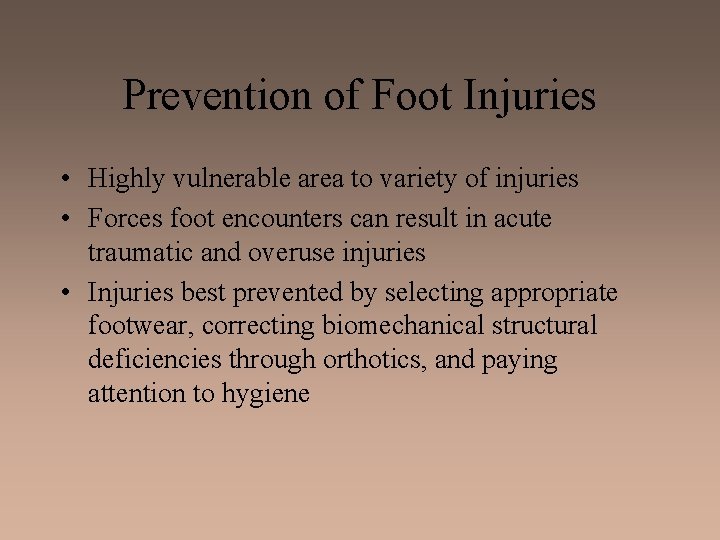 Prevention of Foot Injuries

• Highly vulnerable area to variety of injuries
• Forces foot encounters can result in acute traumatic and overuse injuries
• Injuries best prevented by selecting appropriate footwear, correcting biomechanical structural deficiencies through orthotics, and paying attention to hygiene